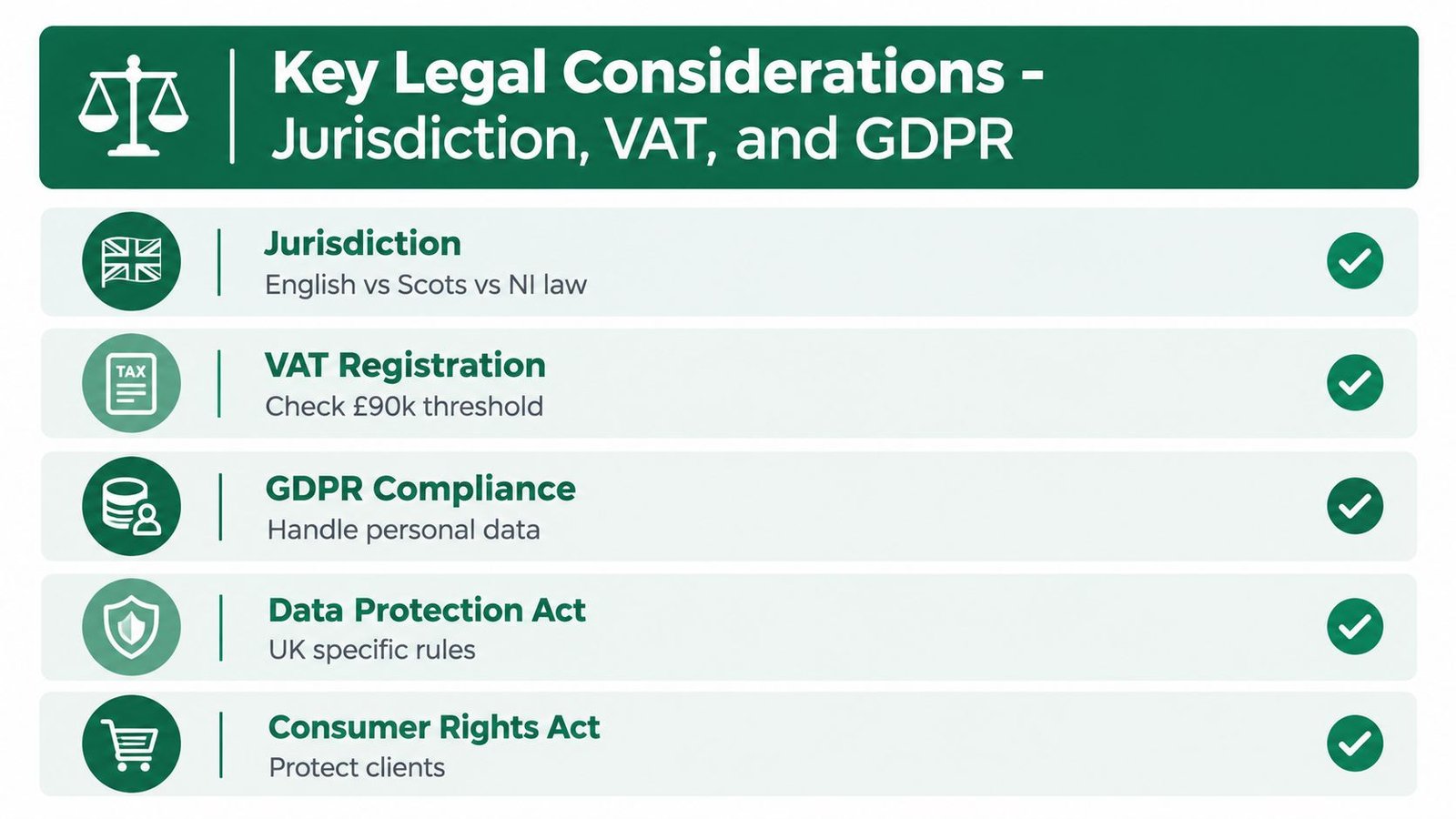 Key Legal Considerations - Jurisdiction, VAT, and GDPR

Jurisdiction
English vs Scots vs NI law

TAX

VAT Registration
Check £90k threshold

GDPR Compliance
Handle personal data

Data Protection Act
UK specific rules

Consumer Rights Act
Protect clients